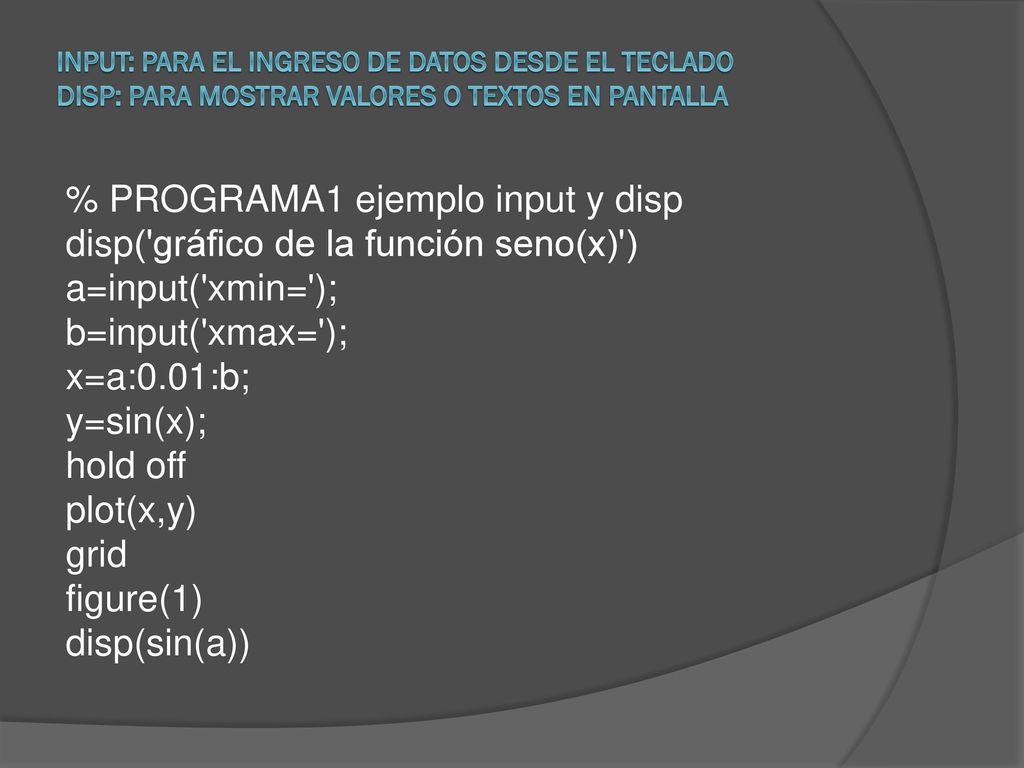 INPUT: PARA EL INGRESO DE DATOS DESDE EL TECLADO
DISP: PARA MOSTRAR VALORES O TEXTOS EN PANTALLA

% PROGRAMA1 ejemplo input y disp
disp('gráfico de la función seno(x)')
a=input('xmin=');
b=input('xmax=');
x=a:0.01:b;
y=sin(x);
hold off
plot(x,y)
grid
figure(1)
disp(sin(a))